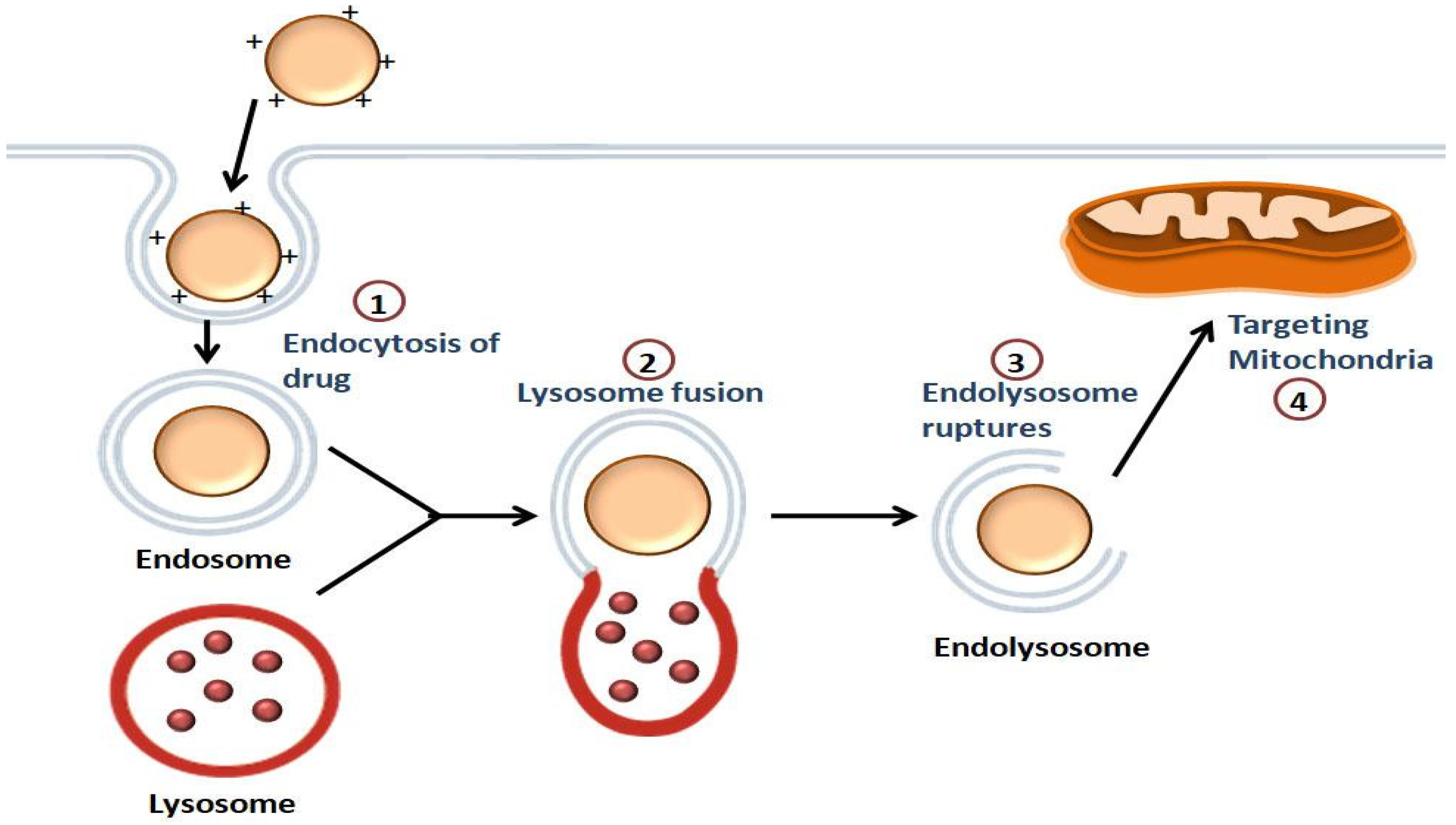 +
+
+
+
+

+
+
+
+
+

1
Endocytosis of drug

Endosome

Lysosome

2
Lysosome fusion

3
Endolysosome ruptures

Endolysosome

Targeting Mitochondria
4